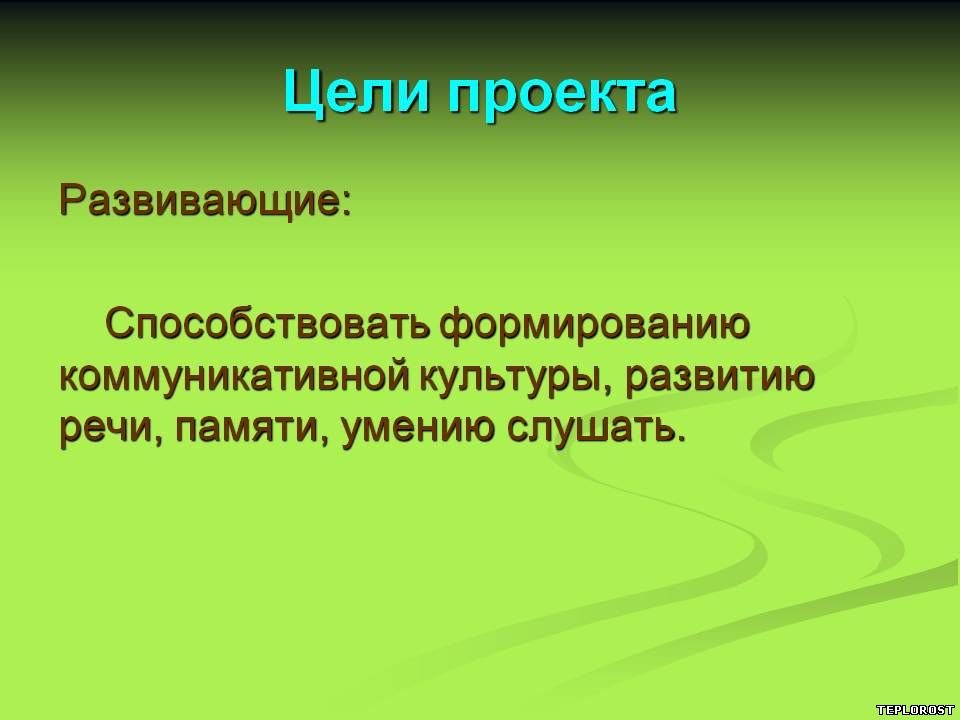 Цели проекта

Развивающие:

Способствовать формированию коммуникативной культуры, развитию речи, памяти, умению слушать.

TEPLOROST